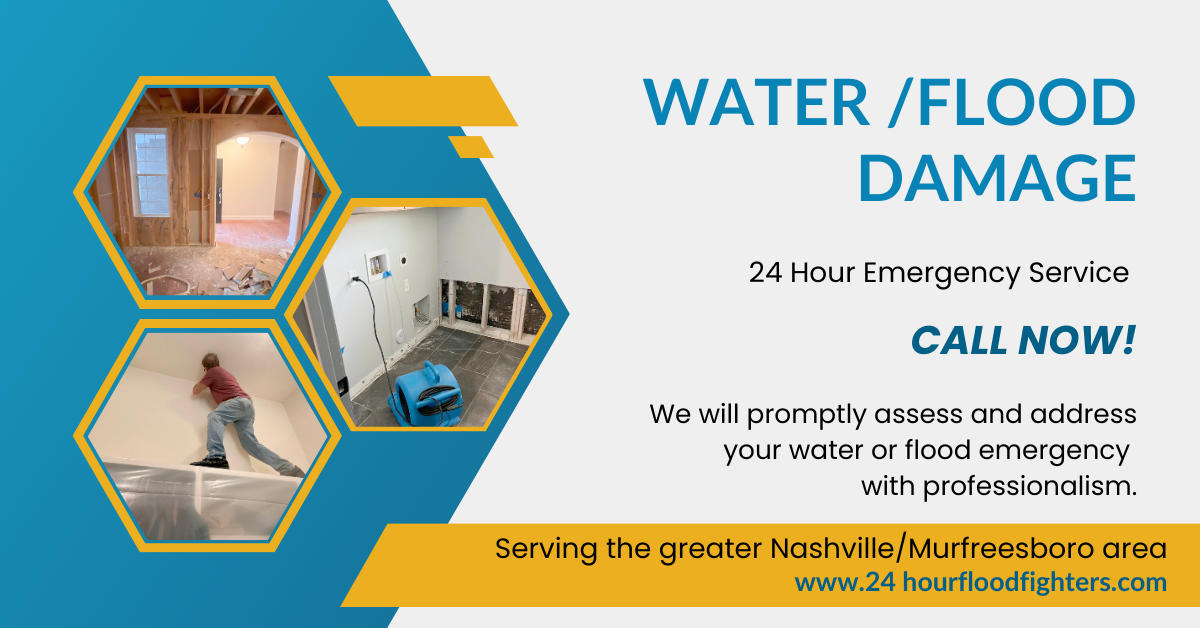 WATER /FLOOD DAMAGE

24 Hour Emergency Service

CALL NOW!

We will promptly assess and address your water or flood emergency with professionalism.

Serving the greater Nashville/Murfreesboro area
www.24 hourfloodfighters.com